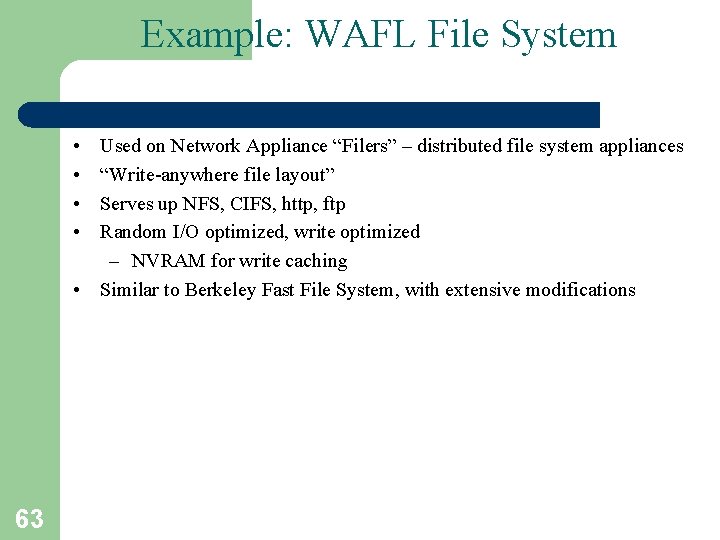 Example: WAFL File System

• Used on Network Appliance “Filers” – distributed file system appliances
• “Write-anywhere file layout”
• Serves up NFS, CIFS, http, ftp
• Random I/O optimized, write optimized
  – NVRAM for write caching
• Similar to Berkeley Fast File System, with extensive modifications

63